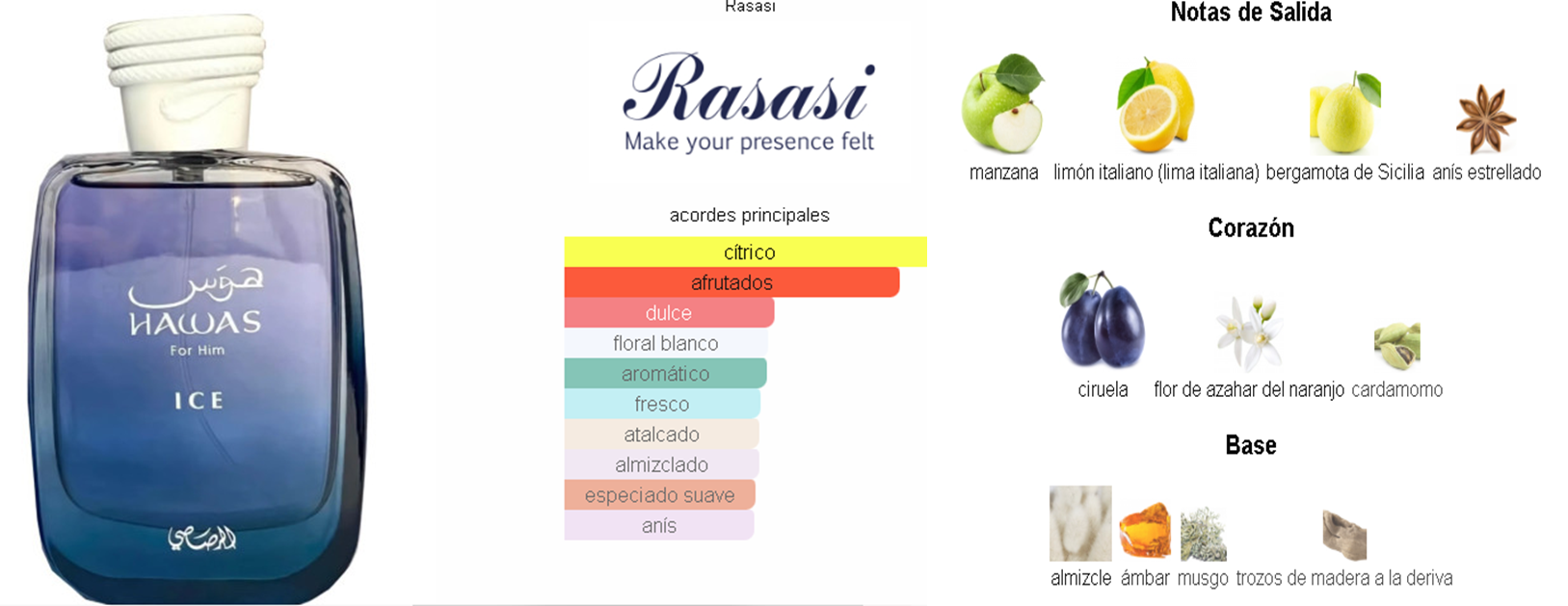 هوس
HAWAS
For Him
ICE
الرصاصي

Rasasi

Rasasi
Make your presence felt

acordes principales

cítrico
afrutados
dulce
floral blanco
aromático
fresco
atalcado
almizclado
especiado suave
anís

Notas de Salida

manzana limón italiano (lima italiana) bergamota de Sicilia anís estrellado

Corazón

ciruela flor de azahar del naranjo cardamomo

Base

almizcle ámbar musgo trozos de madera a la deriva